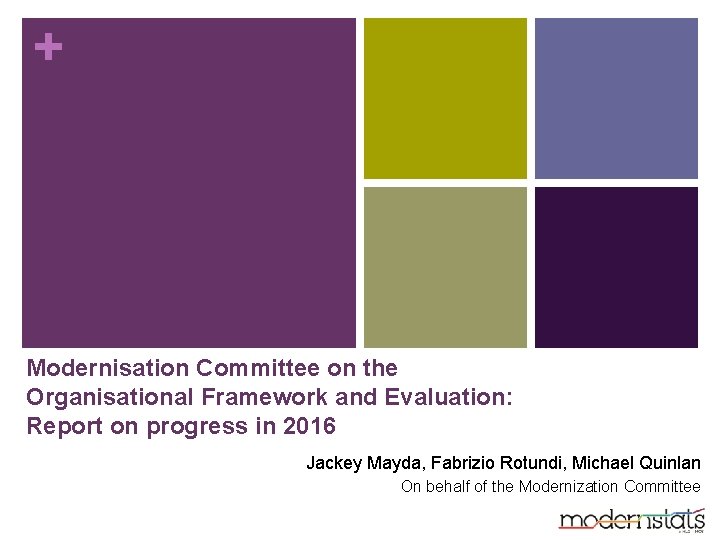 +

Modernisation Committee on the Organisational Framework and Evaluation: Report on progress in 2016

Jackey Mayda, Fabrizio Rotundi, Michael Quinlan

On behalf of the Modernization Committee

modernstats